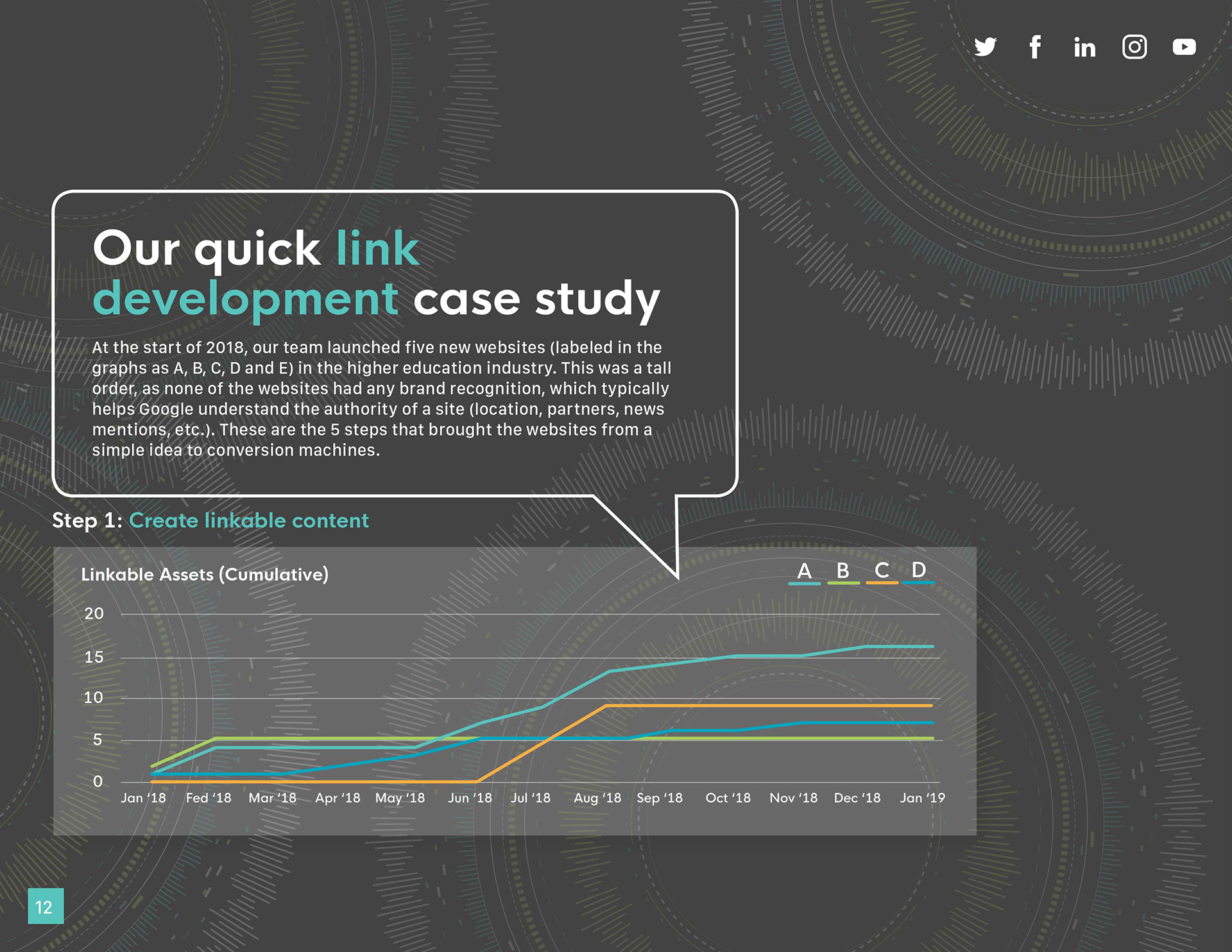 Our quick link development case study

At the start of 2018, our team launched five new websites (labeled in the graphs as A, B, C, D and E) in the higher education industry. This was a tall order, as none of the websites had any brand recognition, which typically helps Google understand the authority of a site (location, partners, news mentions, etc.). These are the 5 steps that brought the websites from a simple idea to conversion machines.

Step 1: Create linkable content

Linkable Assets (Cumulative)

A B C D

20
15
10
5
0

Jan '18 Fed '18 Mar '18 Apr '18 May '18 Jun '18 Jul '18 Aug '18 Sep '18 Oct '18 Nov '18 Dec '18 Jan '19

12